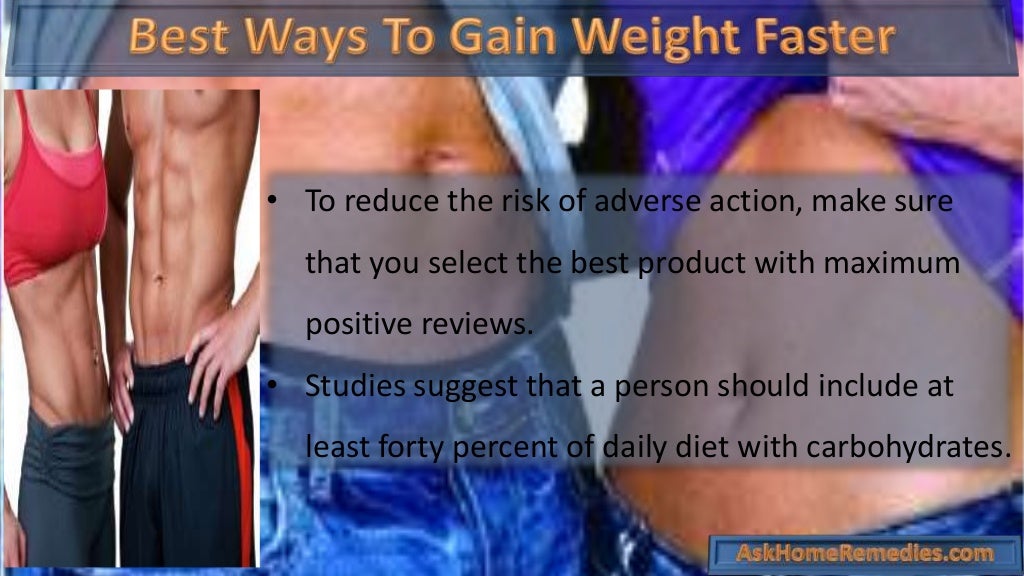 Best Ways To Gain Weight Faster

• To reduce the risk of adverse action, make sure that you select the best product with maximum positive reviews.
• Studies suggest that a person should include at least forty percent of daily diet with carbohydrates.

AskHomeRemedies.com